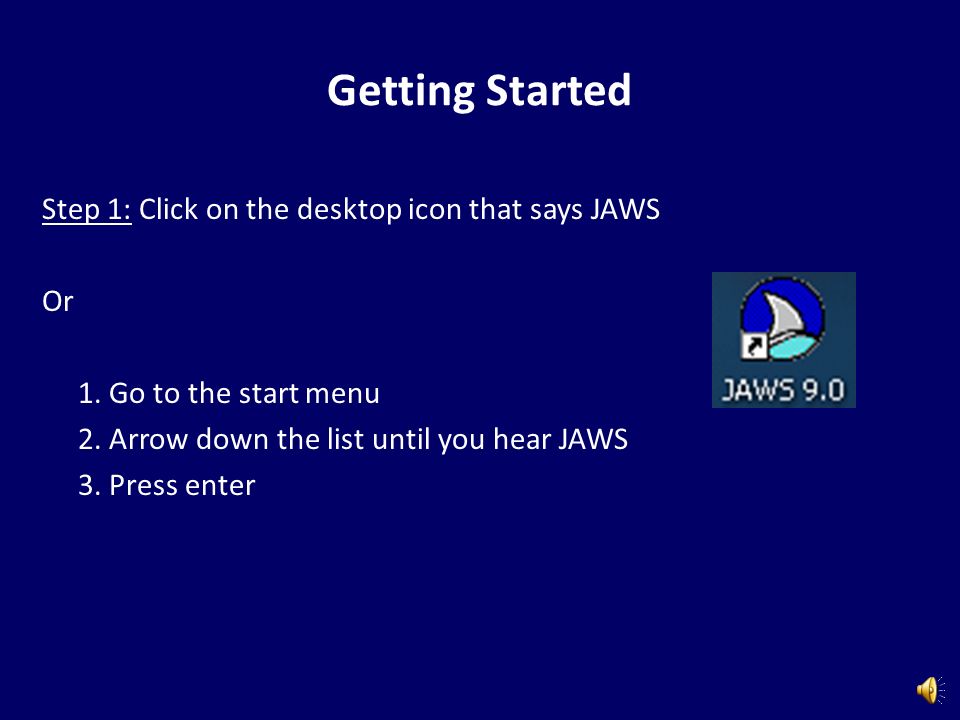 Getting Started

Step 1: Click on the desktop icon that says JAWS

Or

1. Go to the start menu
2. Arrow down the list until you hear JAWS
3. Press enter

JAWS 9.0